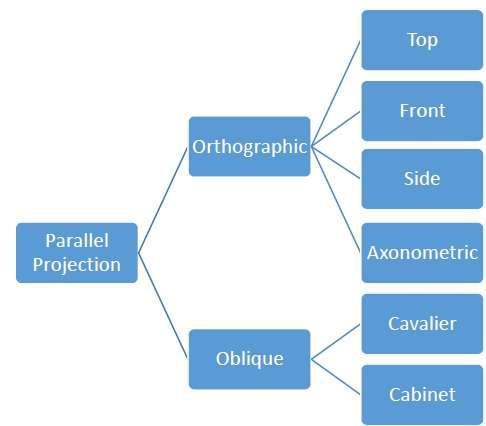 Parallel Projection

Orthographic

Oblique

Top

Front

Side

Axonometric

Cavalier

Cabinet